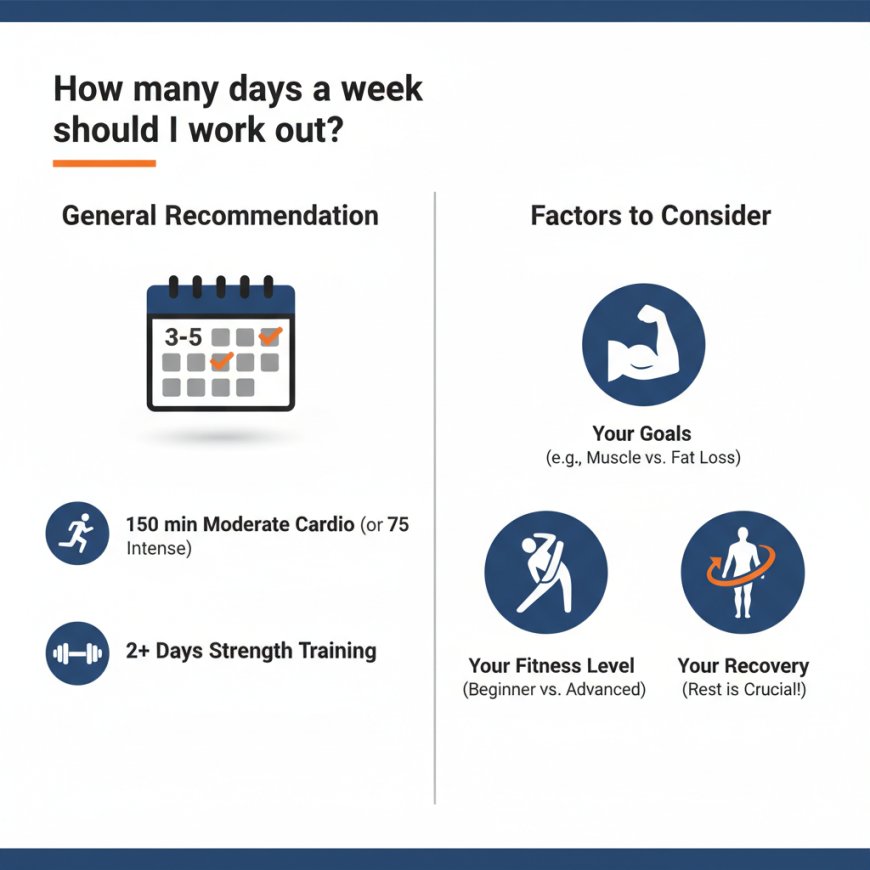 How many days a week should I work out?

General Recommendation

3-5

150 min Moderate Cardio (or 75 Intense)

2+ Days Strength Training

Factors to Consider

Your Goals
(e.g., Muscle vs. Fat Loss)

Your Fitness Level
(Beginner vs. Advanced)

Your Recovery
(Rest is Crucial!)